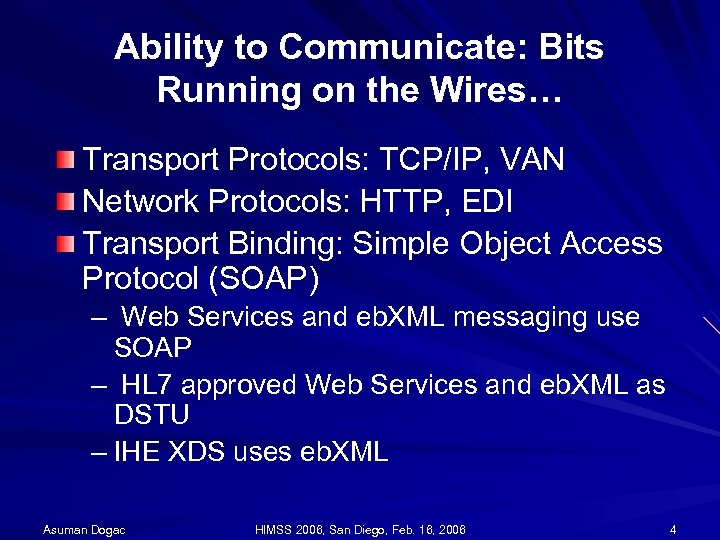 Ability to Communicate: Bits Running on the Wires…

Transport Protocols: TCP/IP, VAN

Network Protocols: HTTP, EDI

Transport Binding: Simple Object Access Protocol (SOAP)

– Web Services and ebXML messaging use SOAP

– HL7 approved Web Services and ebXML as DSTU

– IHE XDS uses ebXML

Asuman Dogac

HIMSS 2006, San Diego, Feb. 16, 2006

4